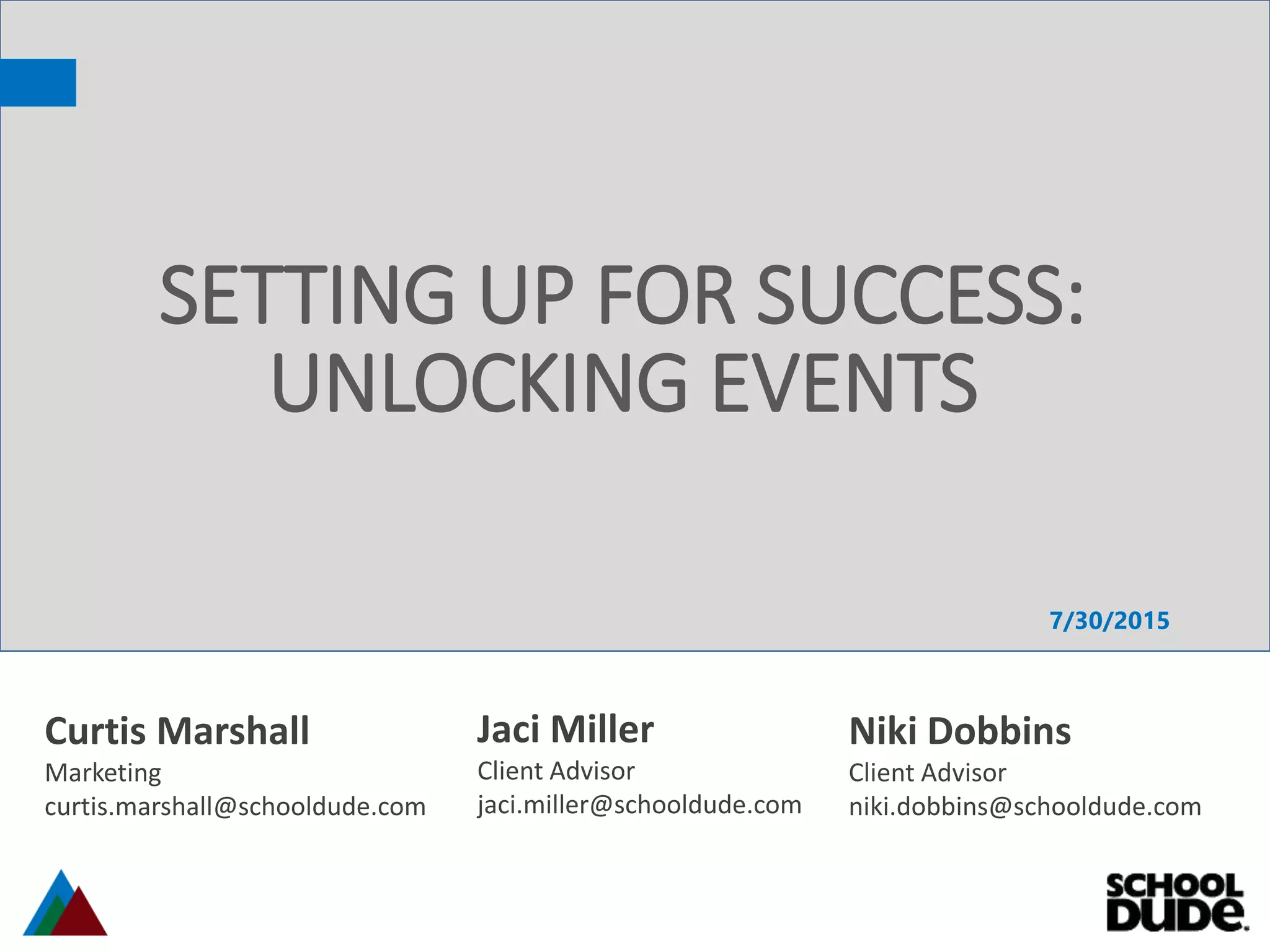 SETTING UP FOR SUCCESS: UNLOCKING EVENTS

7/30/2015

Curtis Marshall
Marketing
curtis.marshall@schooldude.com

Jaci Miller
Client Advisor
jaci.miller@schooldude.com

Niki Dobbins
Client Advisor
niki.dobbins@schooldude.com

SCHOOL DUDE.